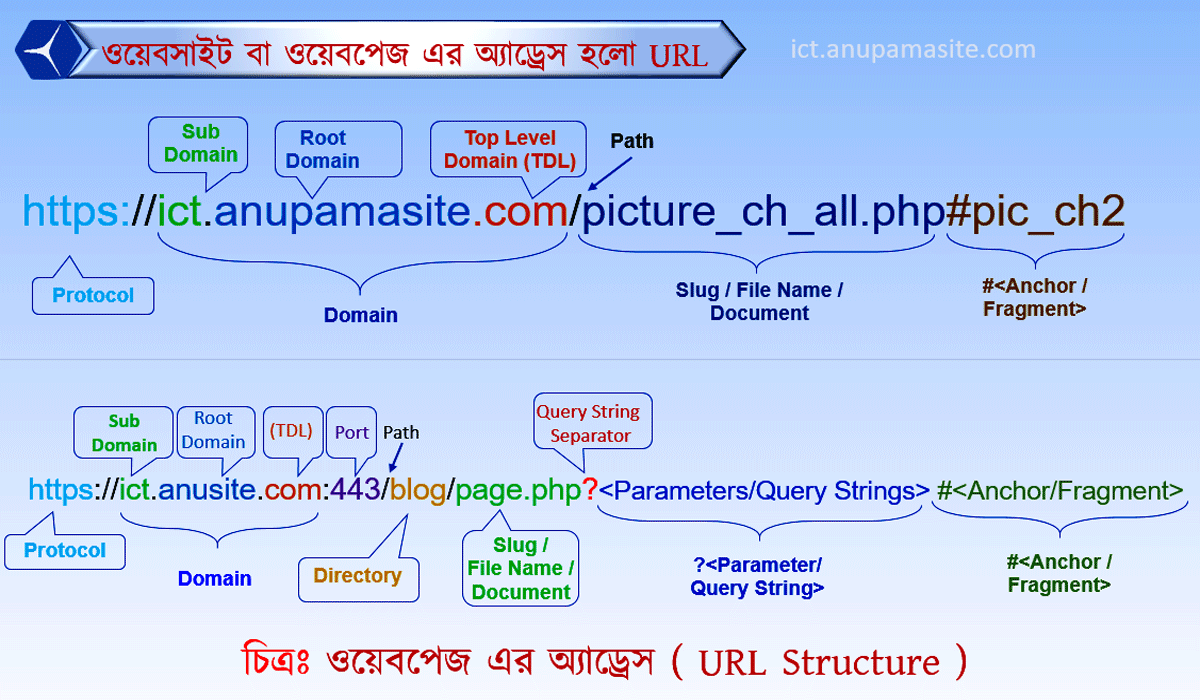 ওয়েবসাইট বা ওয়েবপেজ এর অ্যাড্রেস হলো URL

ict.anupamasite.com

Sub Domain

Root Domain

Top Level Domain (TDL)

Path

https://ict.anupamasite.com/picture_ch_all.php#pic_ch2

Protocol

Domain

Slug / File Name / Document

#<Anchor / Fragment>

Sub Domain

Root Domain

(TDL)

Port

Path

Query String Separator

https://ict.anusite.com:443/blog/page.php?<Parameters/Query Strings> #<Anchor/Fragment>

Protocol

Domain

Directory

Slug / File Name / Document

?<Parameter/ Query String>

#<Anchor / Fragment>

চিত্রঃ ওয়েবপেজ এর অ্যাড্রেস ( URL Structure )